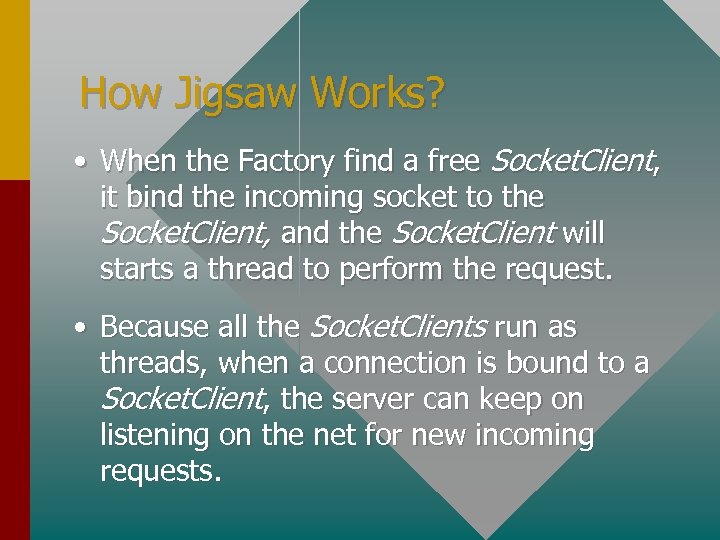 How Jigsaw Works?

• When the Factory find a free SocketClient, it bind the incoming socket to the SocketClient, and the SocketClient will starts a thread to perform the request.

• Because all the SocketClients run as threads, when a connection is bound to a SocketClient, the server can keep on listening on the net for new incoming requests.